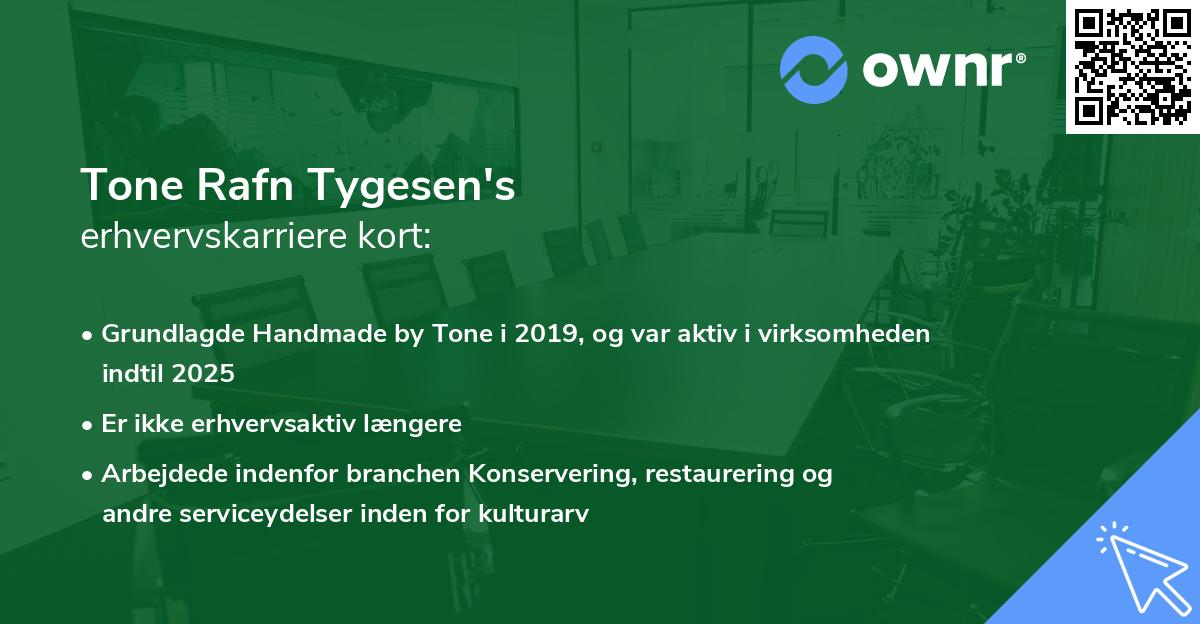 ownr®

Tone Rafn Tygesen's
erhvervskarriere kort:

• Grundlagde Handmade by Tone i 2019, og var aktiv i virksomheden indtil 2025
• Er ikke erhvervsaktiv længere
• Arbejdede indenfor branchen Konservering, restaurering og andre serviceydelser inden for kulturarv